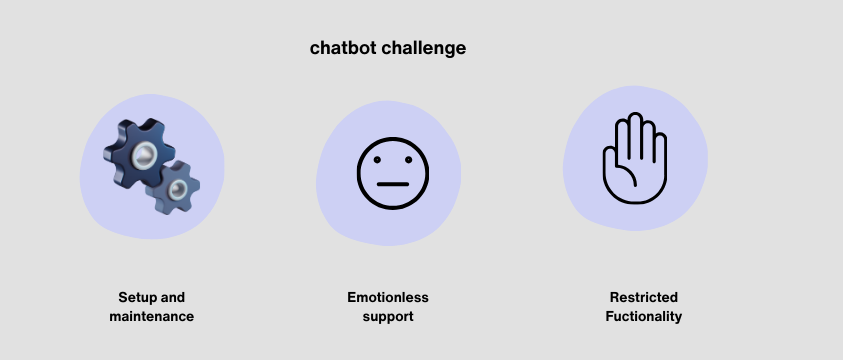 chatbot challenge

Setup and maintenance

Emotionless support

Restricted Fuctionality